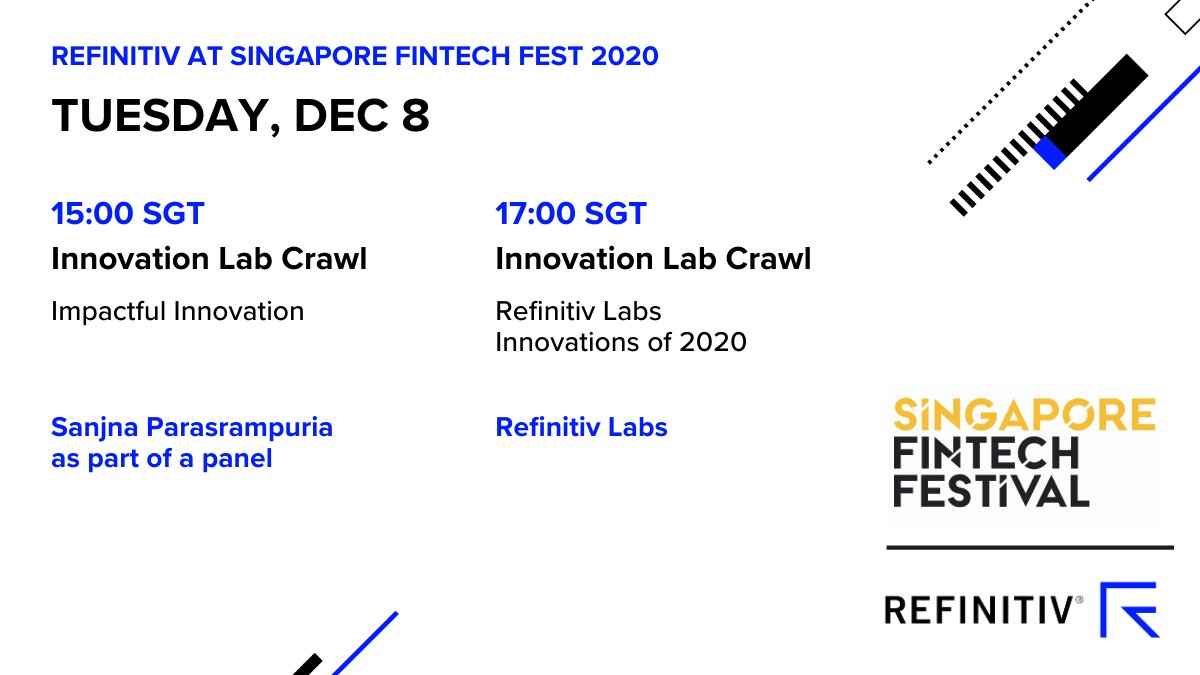 REFINITIV AT SINGAPORE FINTECH FEST 2020

TUESDAY, DEC 8

15:00 SGT
Innovation Lab Crawl

Impactful Innovation

Sanjna Parasrampuria as part of a panel

17:00 SGT
Innovation Lab Crawl

Refinitiv Labs
Innovations of 2020

Refinitiv Labs

SINGAPORE FINTECH FESTIVAL

REFINITIV®